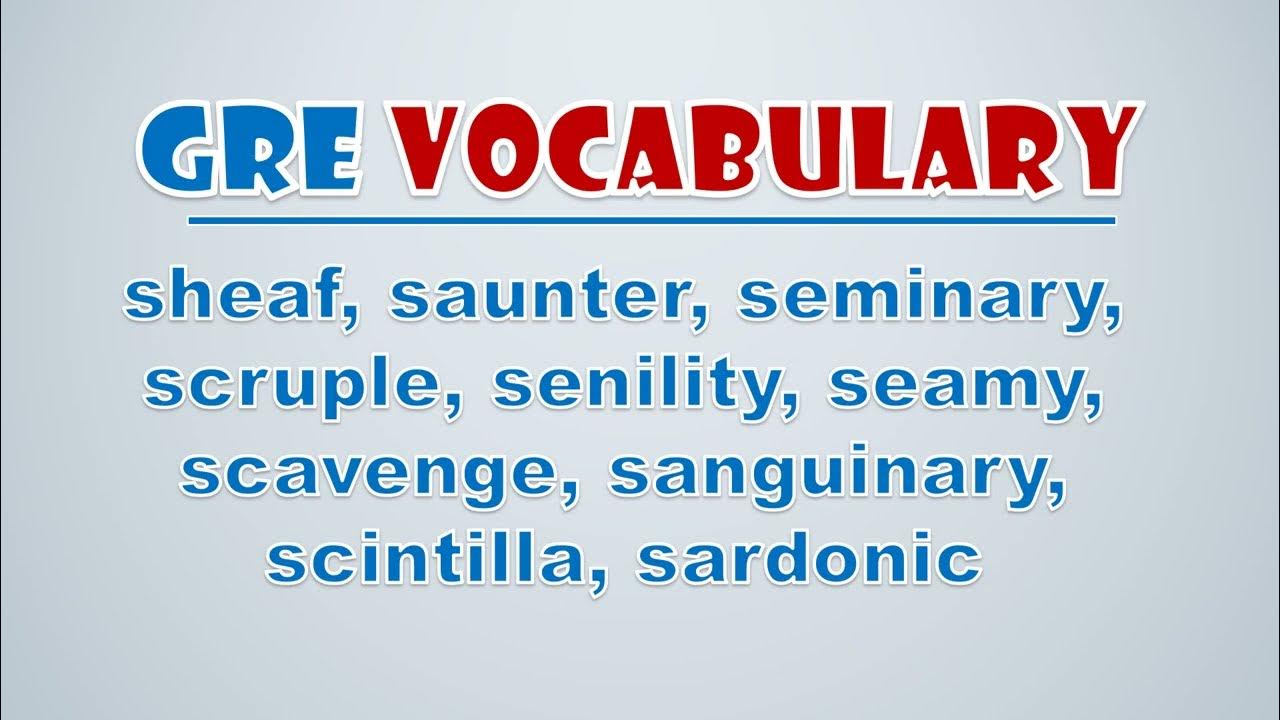 GRE VOCABULARY

sheaf, saunter, seminary, scruple, senility, seamy, scavenge, sanguinary, scintilla, sardonic